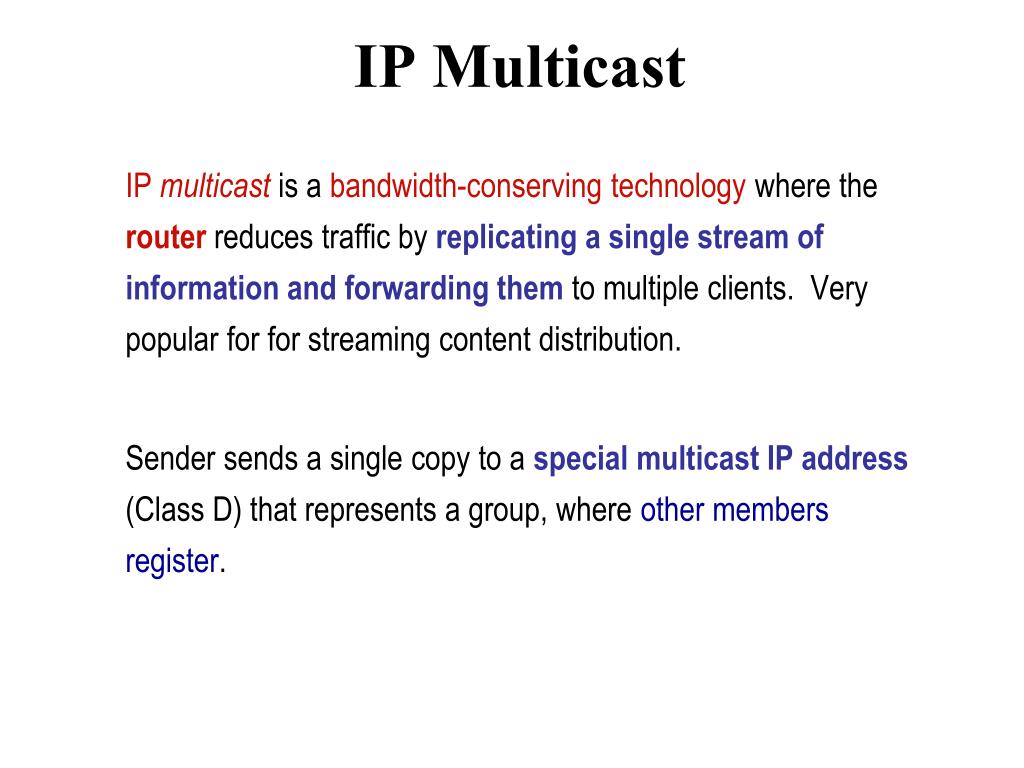 IP Multicast

IP multicast is a bandwidth-conserving technology where the router reduces traffic by replicating a single stream of information and forwarding them to multiple clients. Very popular for for streaming content distribution.

Sender sends a single copy to a special multicast IP address (Class D) that represents a group, where other members register.